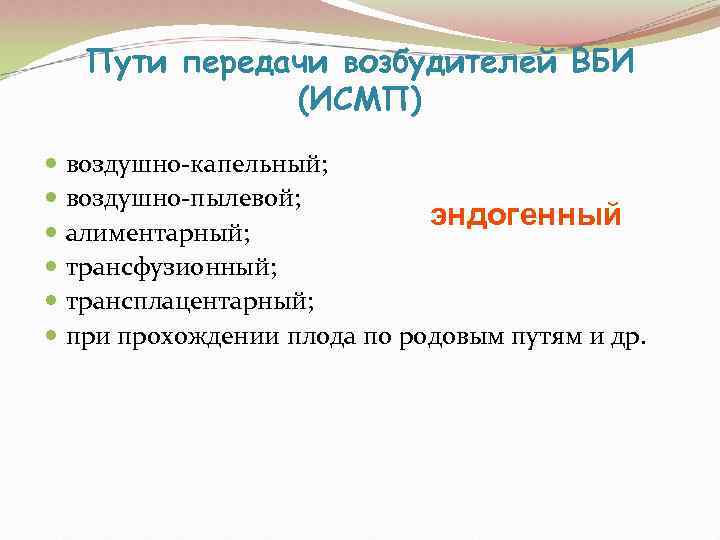 Пути передачи возбудителей ВБИ (ИСМП)

- воздушно-капельный;
- воздушно-пылевой;
- алиментарный;
- трансфузионный;
- трансплацентарный;
- при прохождении плода по родовым путям и др.

эндогенный